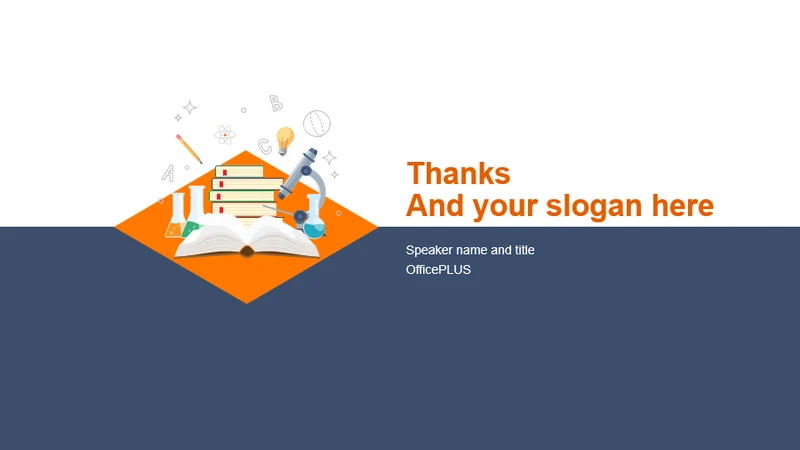 Thanks
And your slogan here

Speaker name and title
OfficePLUS